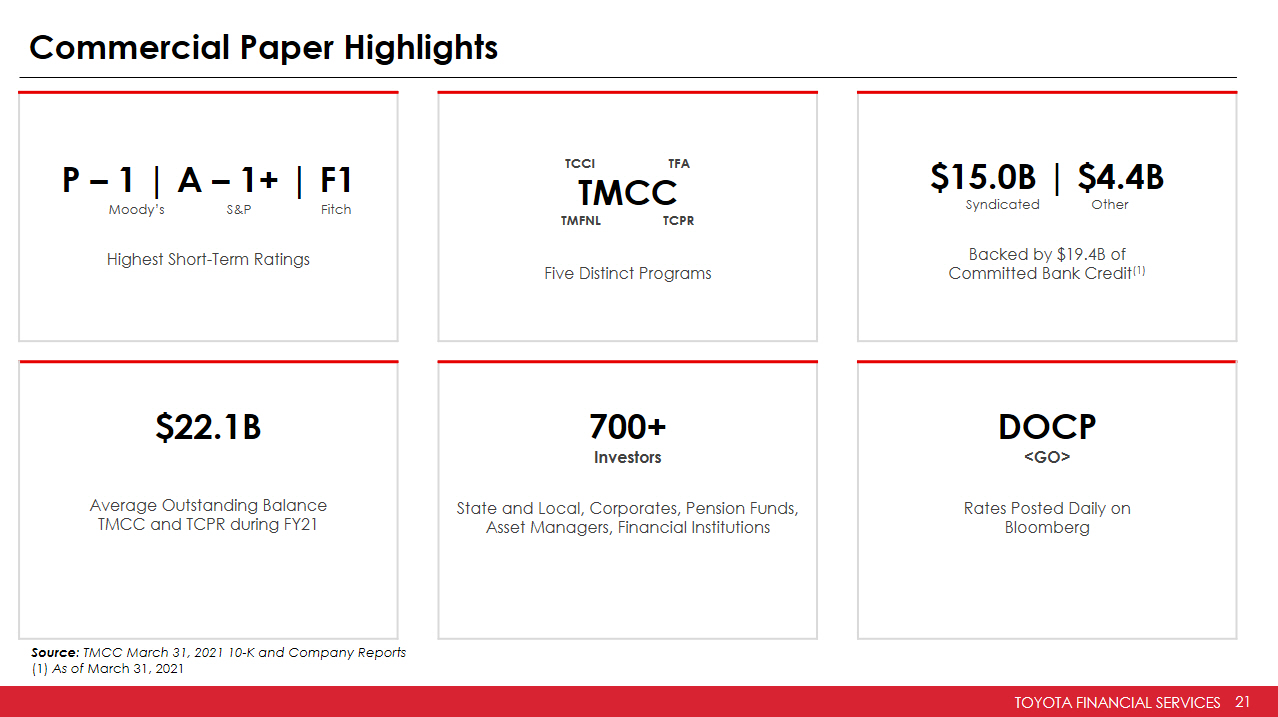 Commercial Paper Highlights

P – 1 | A – 1+ | F1
Moody's S&P Fitch

Highest Short-Term Ratings

TCCI TFA
TMCC
TMFNL TCPR

Five Distinct Programs

\$15.0B | \$4.4B
Syndicated Other

Backed by \$19.4B of Committed Bank Credit$^{(1)}$

\$22.1B

Average Outstanding Balance TMCC and TCPR during FY21

700+
Investors

State and Local, Corporates, Pension Funds, Asset Managers, Financial Institutions

DOCP
<GO>

Rates Posted Daily on Bloomberg

Source: TMCC March 31, 2021 10-K and Company Reports
(1) As of March 31, 2021

TOYOTA FINANCIAL SERVICES 21